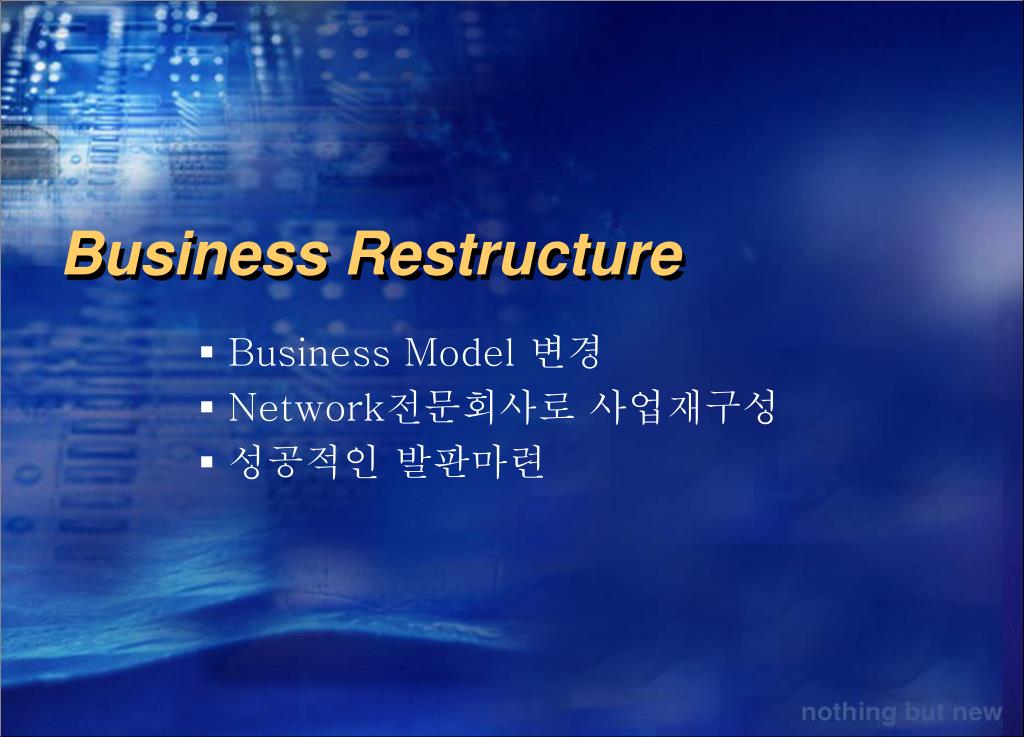 Business Restructure

▪ Business Model 변경
▪ Network전문회사로 사업재구성
▪ 성공적인 발판마련

nothing but new